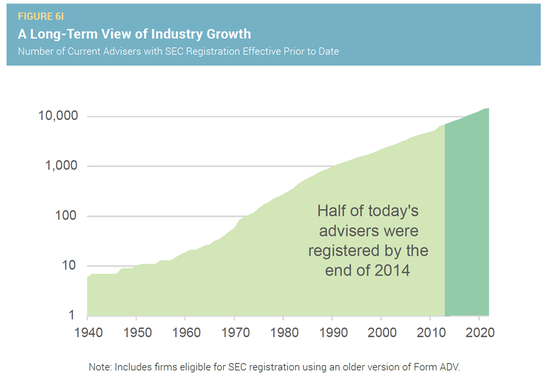 FIGURE 6I
A Long-Term View of Industry Growth
Number of Current Advisers with SEC Registration Effective Prior to Date

10,000
1,000
100
10
1

Half of today's advisers were registered by the end of 2014

1940 1950 1960 1970 1980 1990 2000 2010 2020

Note: Includes firms eligible for SEC registration using an older version of Form ADV.